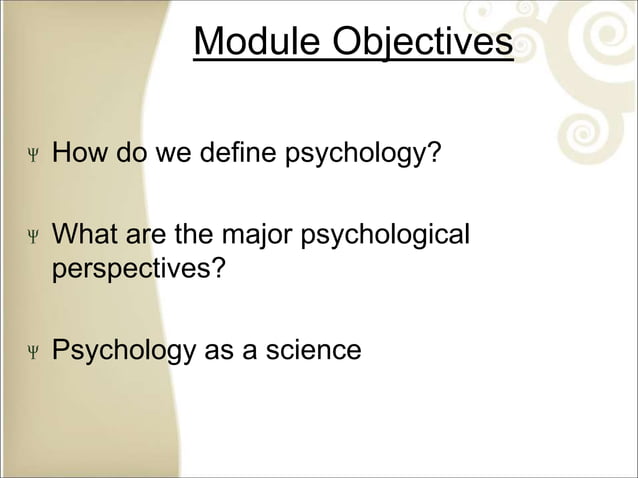 Module Objectives

Ψ How do we define psychology?

Ψ What are the major psychological perspectives?

Ψ Psychology as a science